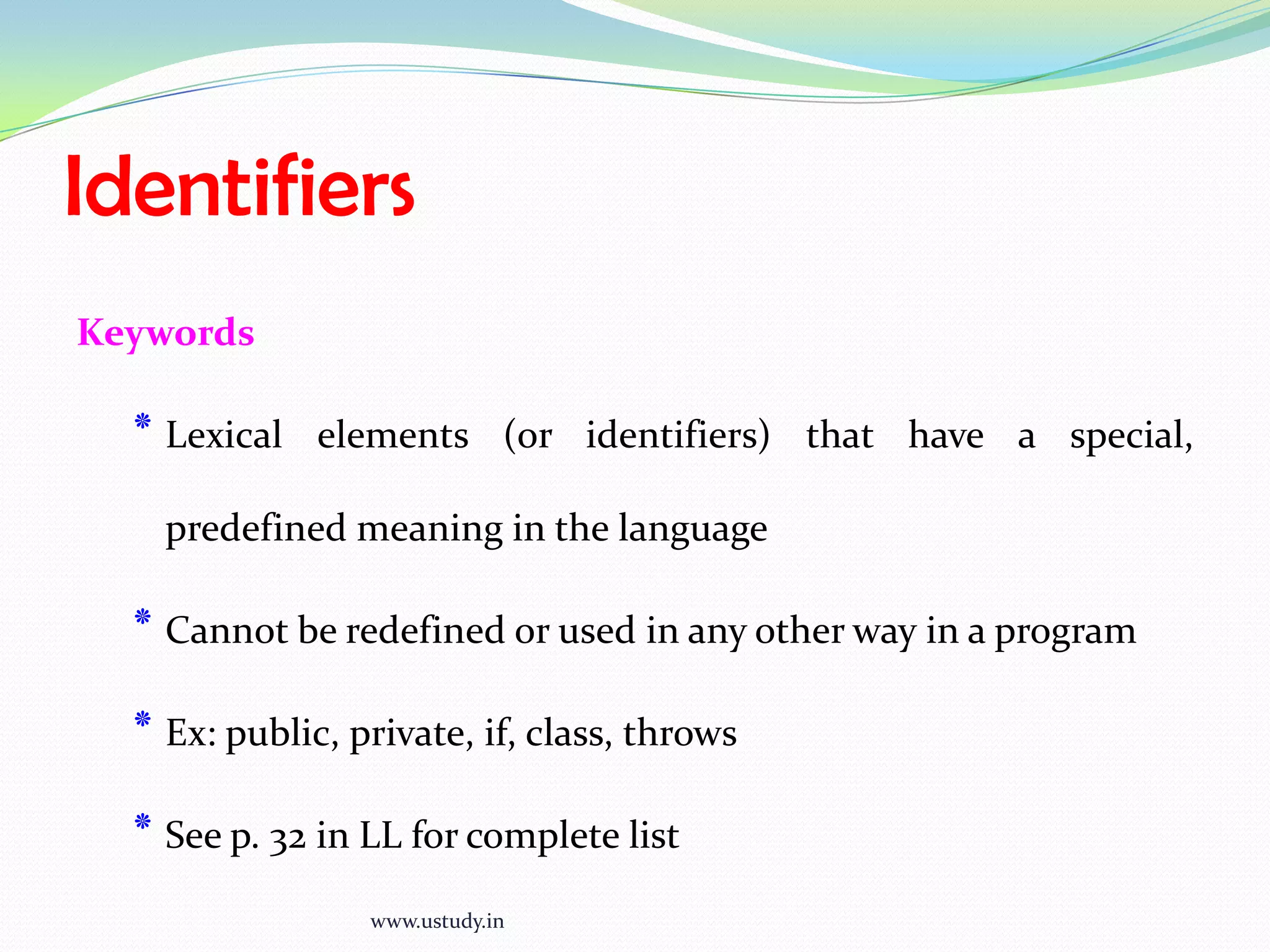 Identifiers

Keywords

* Lexical elements (or identifiers) that have a special, predefined meaning in the language

* Cannot be redefined or used in any other way in a program

* Ex: public, private, if, class, throws

* See p. 32 in LL for complete list

www.ustudy.in